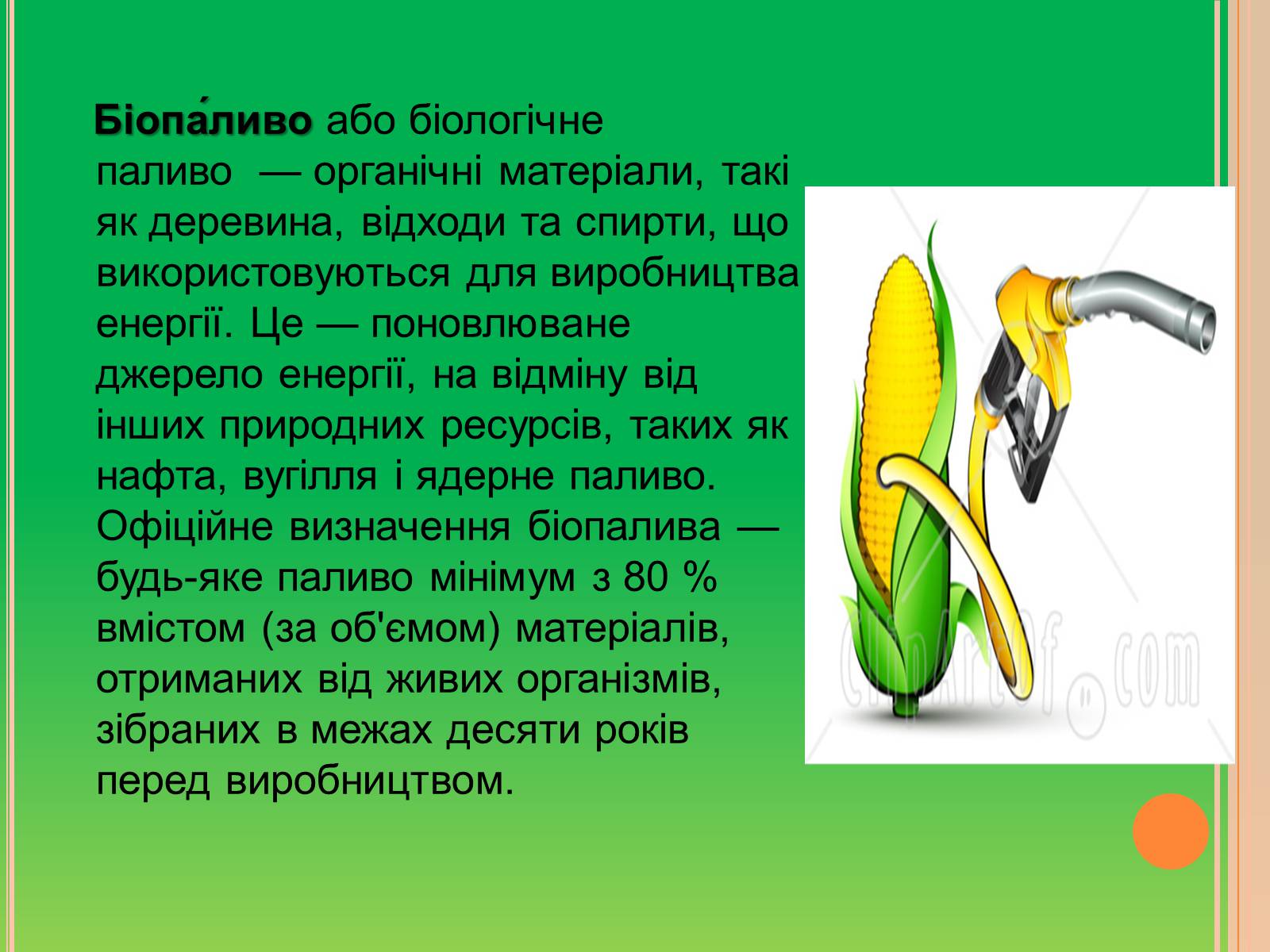 Біопа́ливо або біологічне паливо — органічні матеріали, такі як деревина, відходи та спирти, що використовуються для виробництва енергії. Це — поновлюване джерело енергії, на відміну від інших природних ресурсів, таких як нафта, вугілля і ядерне паливо. Офіційне визначення біопалива — будь-яке паливо мінімум з 80 % вмістом (за об'ємом) матеріалів, отриманих від живих організмів, зібраних в межах десяти років перед виробництвом.

ClipArtOf.com